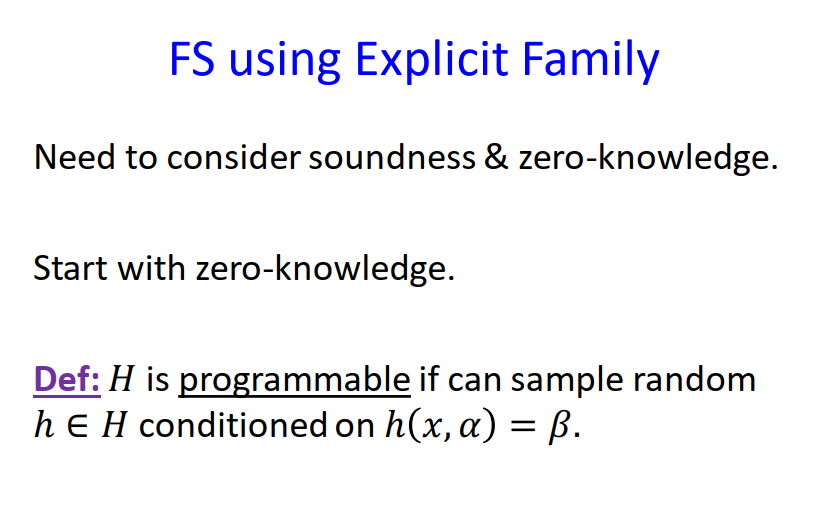 FS using Explicit Family

Need to consider soundness & zero-knowledge.

Start with zero-knowledge.

Def: $H$ is programmable if can sample random $h \in H$ conditioned on $h(x, \alpha) = \beta$.